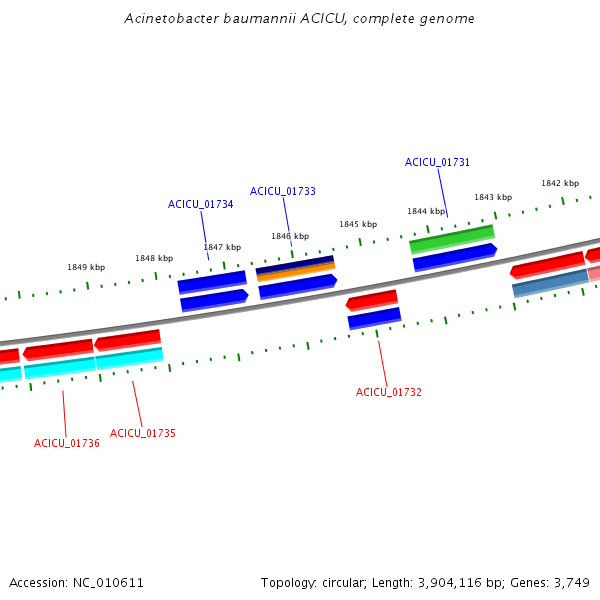 Acinetobacter baumannii ACICU, complete genome

ACICU_01731
ACICU_01733
ACICU_01734
1842 kbp
1843 kbp
1844 kbp
1845 kbp
1846 kbp
1847 kbp
1848 kbp
1849 kbp

ACICU_01732
ACICU_01735
ACICU_01736

Accession: NC_010611

Topology: circular; Length: 3,904,116 bp; Genes: 3,749